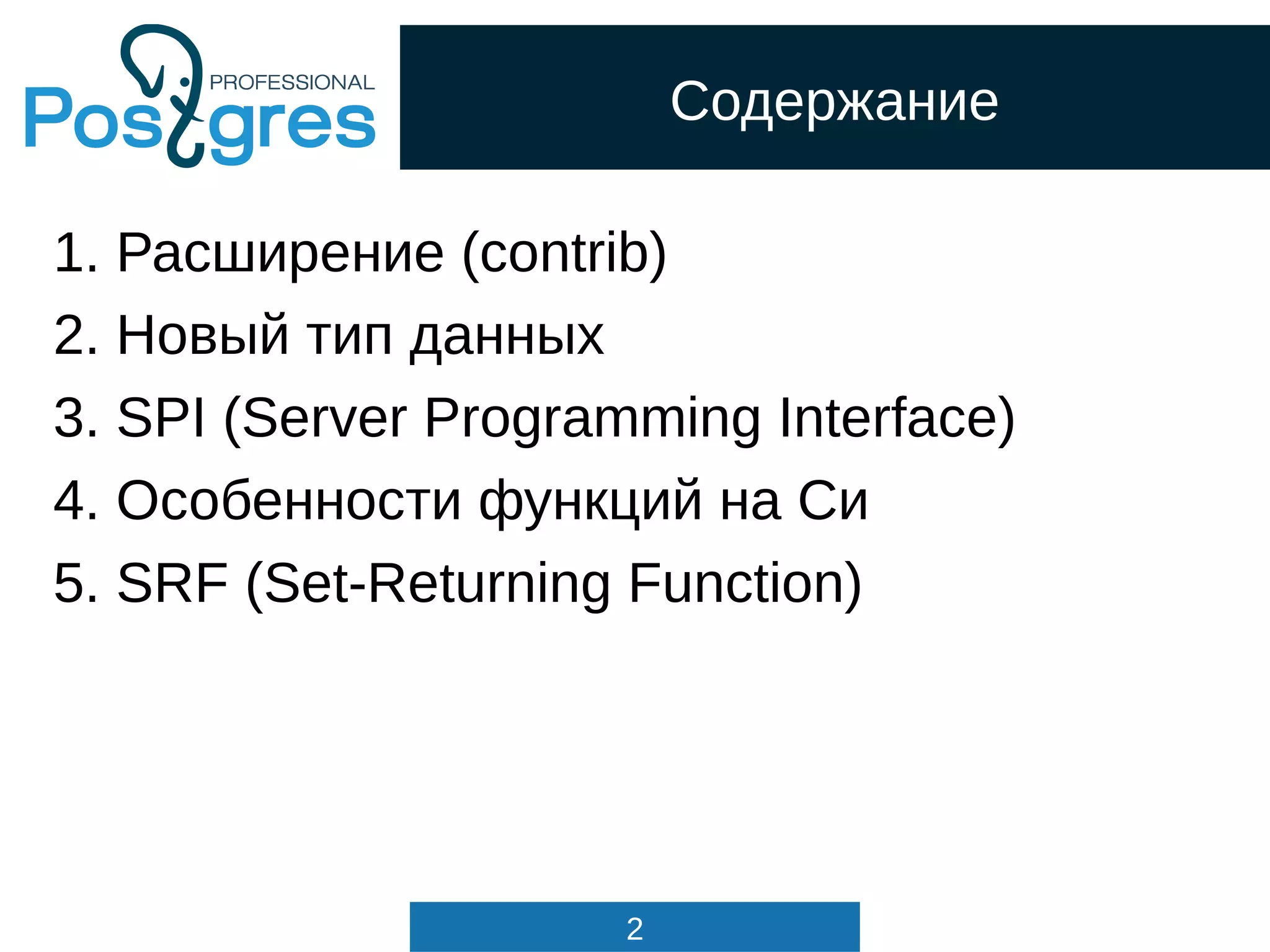 PROFESSIONAL
Postgres

Содержание

1. Расширение (contrib)
2. Новый тип данных
3. SPI (Server Programming Interface)
4. Особенности функций на Си
5. SRF (Set-Returning Function)

2